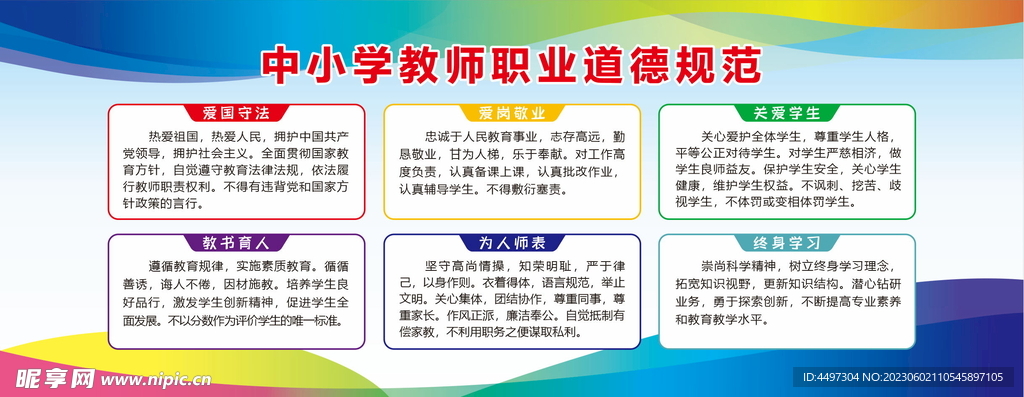 中小学教师职业道德规范

爱国守法

热爱祖国，热爱人民，拥护中国共产党领导，拥护社会主义。全面贯彻国家教育方针，自觉遵守教育法律法规，依法履行教师职责权利。不得有违背党和国家方针政策的言行。

爱岗敬业

忠诚于人民教育事业，志存高远，勤恳敬业，甘为人梯，乐于奉献。对工作高度负责，认真备课上课，认真批改作业，认真辅导学生。不得敷衍塞责。

关爱学生

关心爱护全体学生，尊重学生人格，平等公正对待学生。对学生严慈相济，做学生良师益友。保护学生安全，关心学生健康，维护学生权益。不讽刺、挖苦、歧视学生，不体罚或变相体罚学生。

教书育人

遵循教育规律，实施素质教育。循循善诱，诲人不倦，因材施教。培养学生良好品行，激发学生创新精神，促进学生全面发展。不以分数作为评价学生的唯一标准。

为人师表

坚守高尚情操，知荣明耻，严于律己，以身作则。衣着得体，语言规范，举止文明。关心集体，团结协作，尊重同事，尊重家长。作风正派，廉洁奉公。自觉抵制有偿家教，不利用职务之便谋取私利。

终身学习

崇尚科学精神，树立终身学习理念，拓宽知识视野，更新知识结构。潜心钻研业务，勇于探索创新，不断提高专业素养和教育教学水平。

昵享网 www.nipic.cn

ID:4497304 NO:20230602110545897105